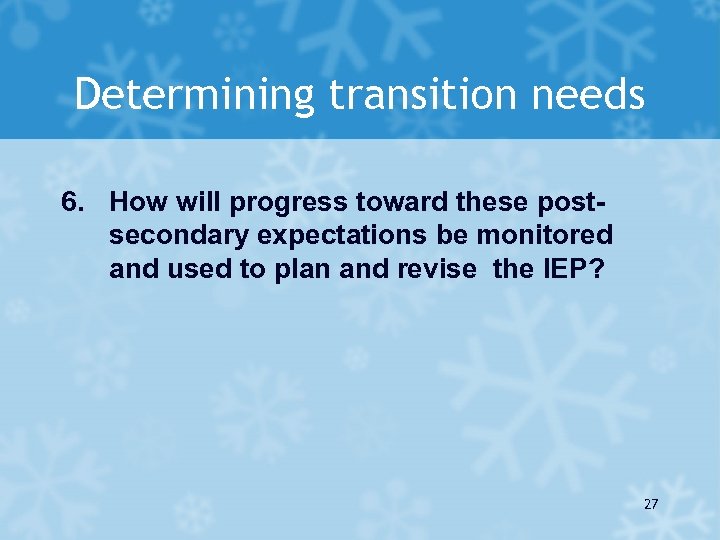 Determining transition needs

6. How will progress toward these post-secondary expectations be monitored and used to plan and revise the IEP?

27